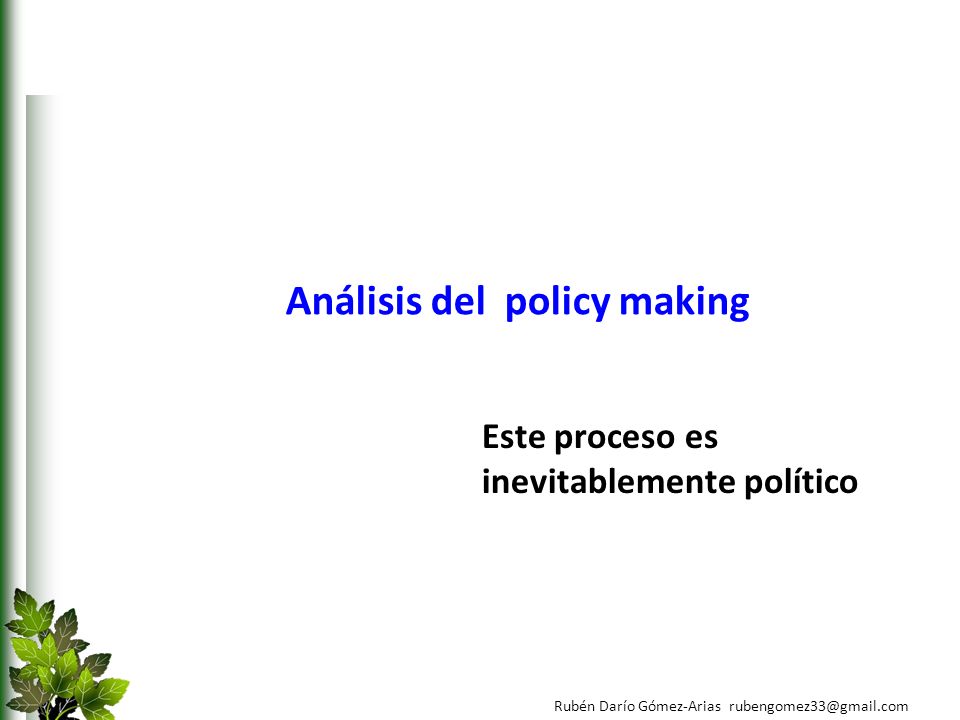 Análisis del policy making

Este proceso es inevitablemente político

Rubén Darío Gómez-Arias rubengomez33@gmail.com